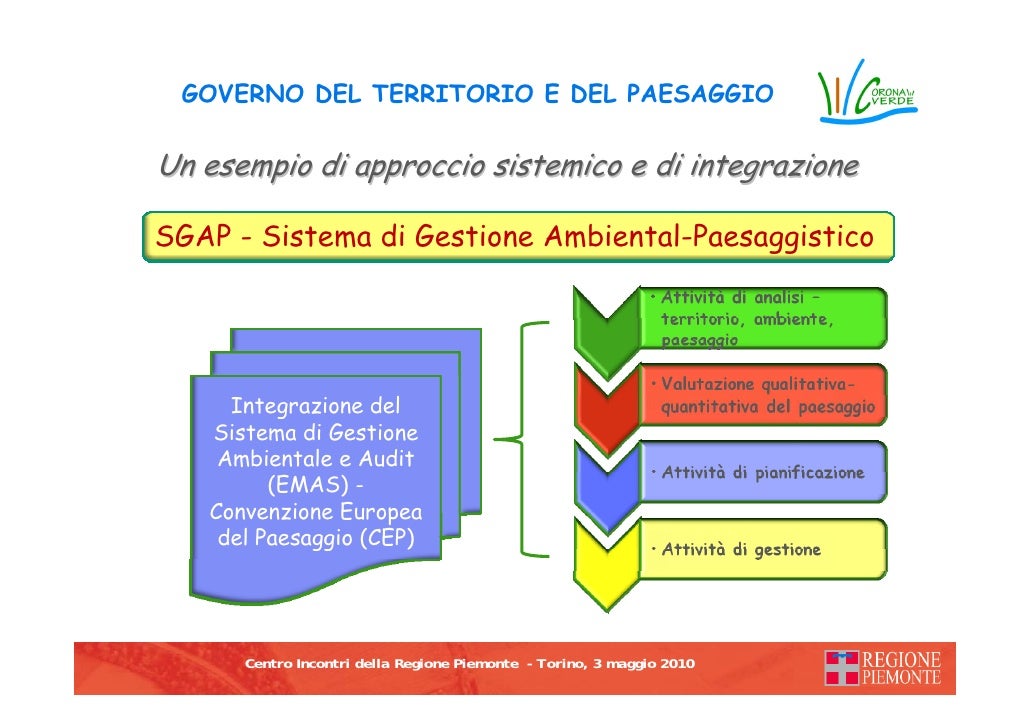 GOVERNO DEL TERRITORIO E DEL PAESAGGIO

CORONA VERDE

Un esempio di approccio sistemico e di integrazione

SGAP - Sistema di Gestione Ambiental-Paesaggistico

Integrazione del Sistema di Gestione Ambientale e Audit (EMAS) - Convenzione Europea del Paesaggio (CEP)

• Attività di analisi – territorio, ambiente, paesaggio

• Valutazione qualitativa-quantitativa del paesaggio

• Attività di pianificazione

• Attività di gestione

Centro Incontri della Regione Piemonte - Torino, 3 maggio 2010

REGIONE PIEMONTE